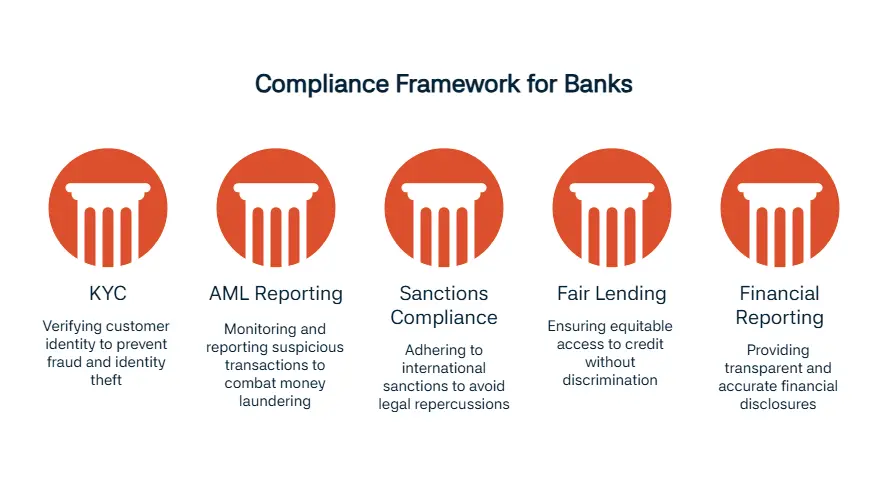 Compliance Framework for Banks

KYC

Verifying customer identity to prevent fraud and identity theft

AML Reporting

Monitoring and reporting suspicious transactions to combat money laundering

Sanctions Compliance

Adhering to international sanctions to avoid legal repercussions

Fair Lending

Ensuring equitable access to credit without discrimination

Financial Reporting

Providing transparent and accurate financial disclosures